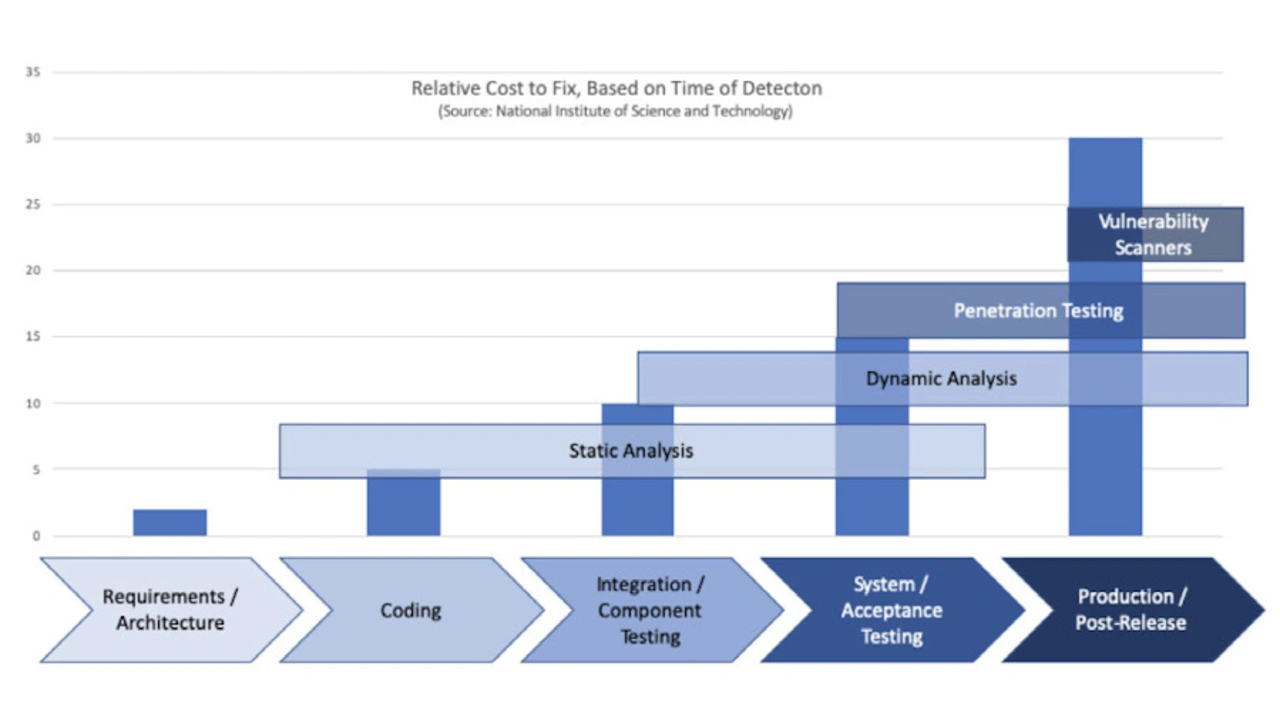 Relative Cost to Fix, Based on Time of Detecton
(Source: National Institute of Science and Technology)

35
30
25
20
15
10
5
0

Vulnerability Scanners

Penetration Testing

Dynamic Analysis

Static Analysis

Requirements / Architecture

Coding

Integration / Component Testing

System / Acceptance Testing

Production / Post-Release